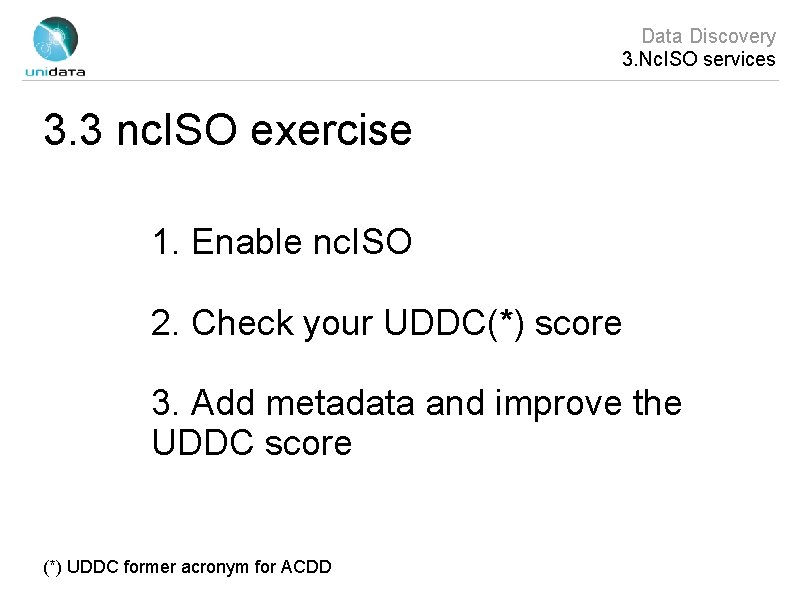 unidata

Data Discovery
3.NcISO services

3.3 ncISO exercise

1. Enable ncISO

2. Check your UDDC(*) score

3. Add metadata and improve the UDDC score

(*) UDDC former acronym for ACDD